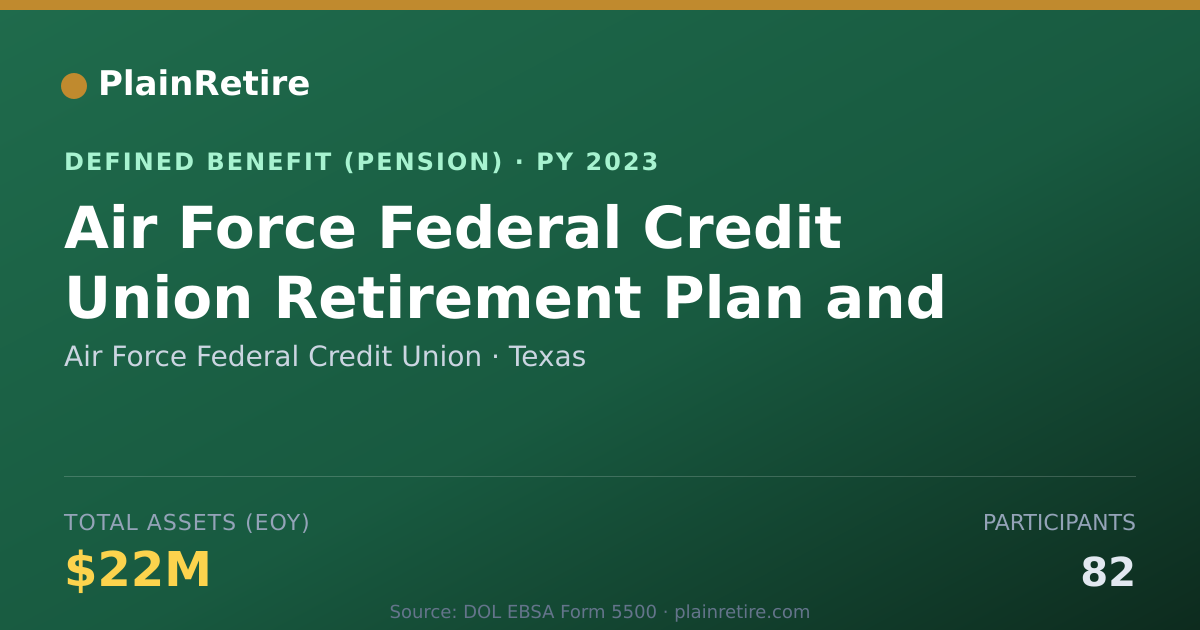 PlainRetire

DEFINED BENEFIT (PENSION) · PY 2023

Air Force Federal Credit Union Retirement Plan and

Air Force Federal Credit Union · Texas

TOTAL ASSETS (EOY)

$22M

PARTICIPANTS

82

Source: DOL EBSA Form 5500 · plainretire.com